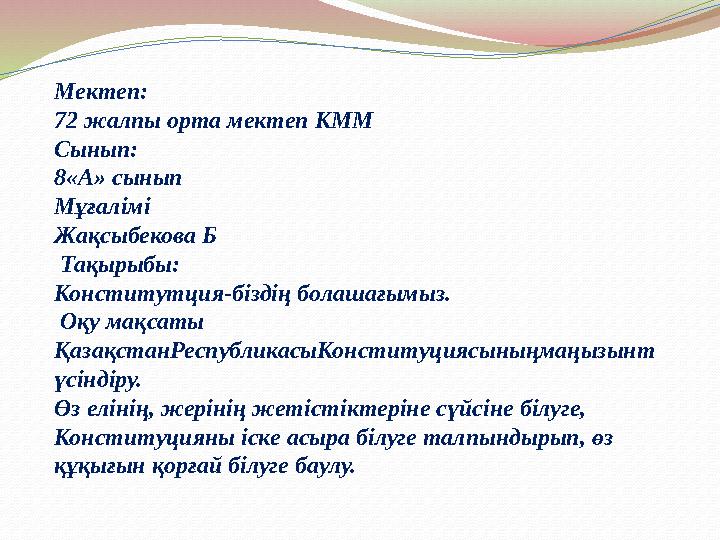 Мектеп:
72 жалпы орта мектеп КММ
Сынып:
8«А» сынып
Мұғалімі
Жақсыбекова Б
Тақырыбы:
Конститутция-біздің болашағымыз.
Оқу мақсаты
ҚазақстанРеспубликасыКонституциясыныңмаңызынт үсіндіру.
Өз елінің, жерінің жетістіктеріне сүйсіне білуге, Конституцияны іске асыра білуге талпындырып, өз құқығын қорғай білуге баулу.